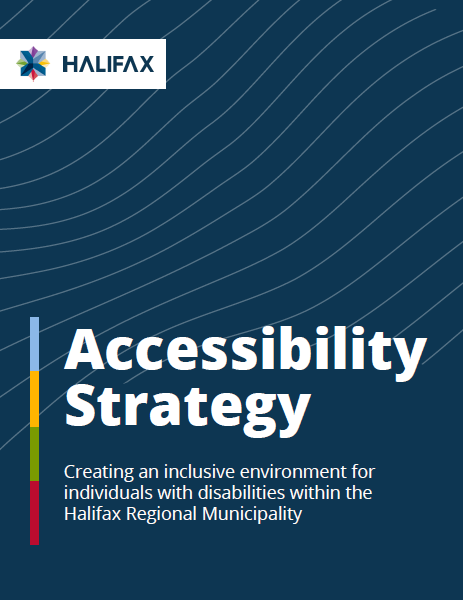 HALIFAX

Accessibility Strategy

Creating an inclusive environment for individuals with disabilities within the Halifax Regional Municipality